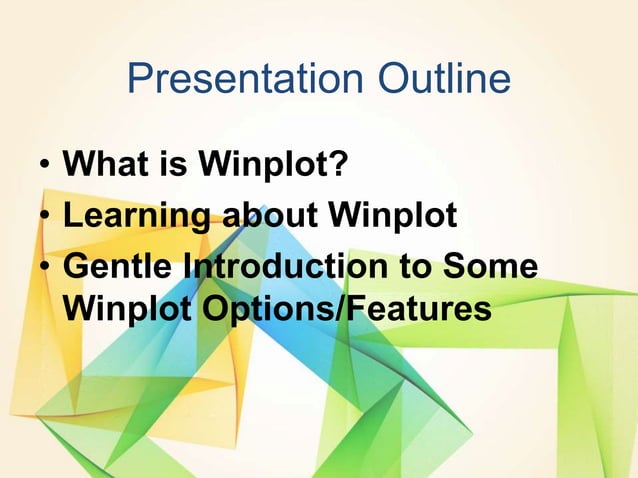 Presentation Outline

• What is Winplot?
• Learning about Winplot
• Gentle Introduction to Some Winplot Options/Features